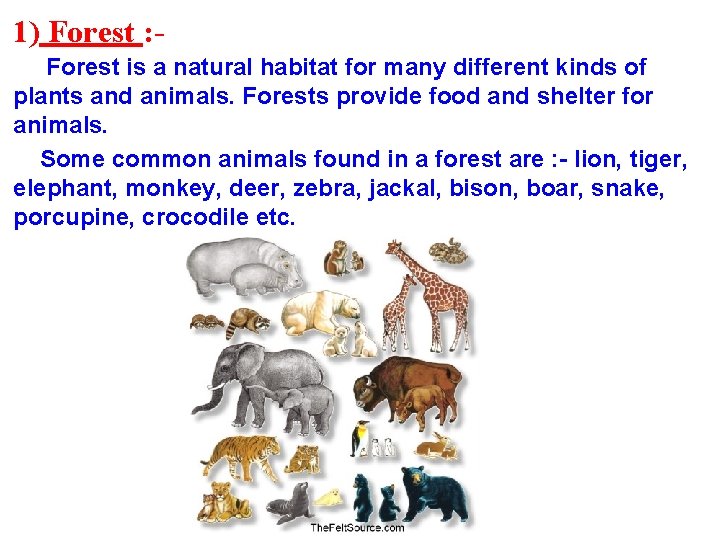 1) Forest :-

Forest is a natural habitat for many different kinds of plants and animals. Forests provide food and shelter for animals.

Some common animals found in a forest are :- lion, tiger, elephant, monkey, deer, zebra, jackal, bison, boar, snake, porcupine, crocodile etc.

TheFeltSource.com